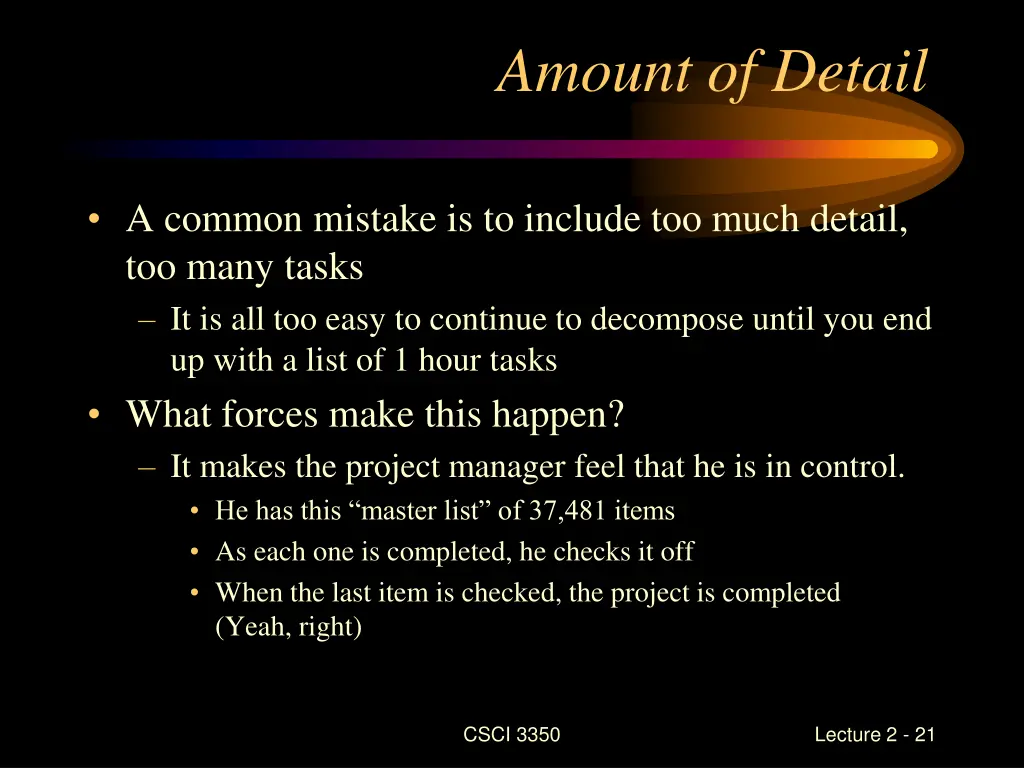 Amount of Detail

• A common mistake is to include too much detail, too many tasks
– It is all too easy to continue to decompose until you end up with a list of 1 hour tasks

• What forces make this happen?
– It makes the project manager feel that he is in control.
• He has this “master list” of 37,481 items
• As each one is completed, he checks it off
• When the last item is checked, the project is completed (Yeah, right)

CSCI 3350

Lecture 2 - 21